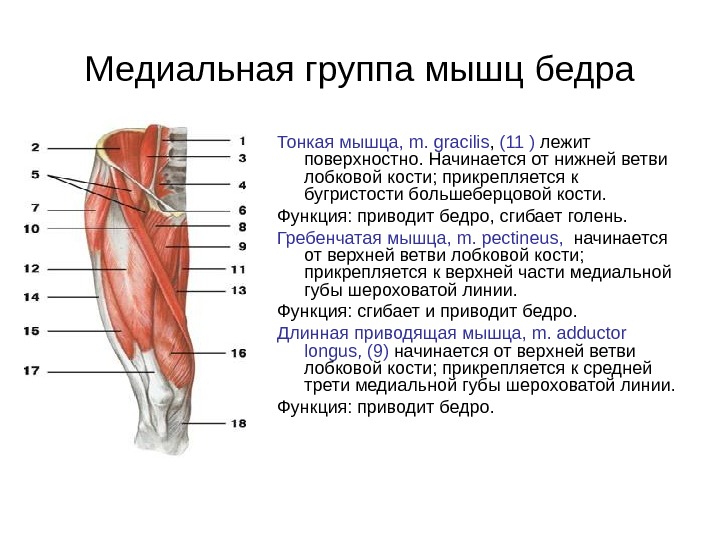 Медиальная группа мышц бедра

2
5
7
10
12
14
15
17

1
3
4
6
8
9
11
13
16
18

Тонкая мышца, m. gracilis, (11 ) лежит поверхностно. Начинается от нижней ветви лобковой кости; прикрепляется к бугристости большеберцовой кости.

Функция: приводит бедро, сгибает голень.

Гребенчатая мышца, m. pectineus, начинается от верхней ветви лобковой кости; прикрепляется к верхней части медиальной губы шероховатой линии.

Функция: сгибает и приводит бедро.

Длинная приводящая мышца, m. adductor longus, (9) начинается от верхней ветви лобковой кости; прикрепляется к средней трети медиальной губы шероховатой линии.

Функция: приводит бедро.